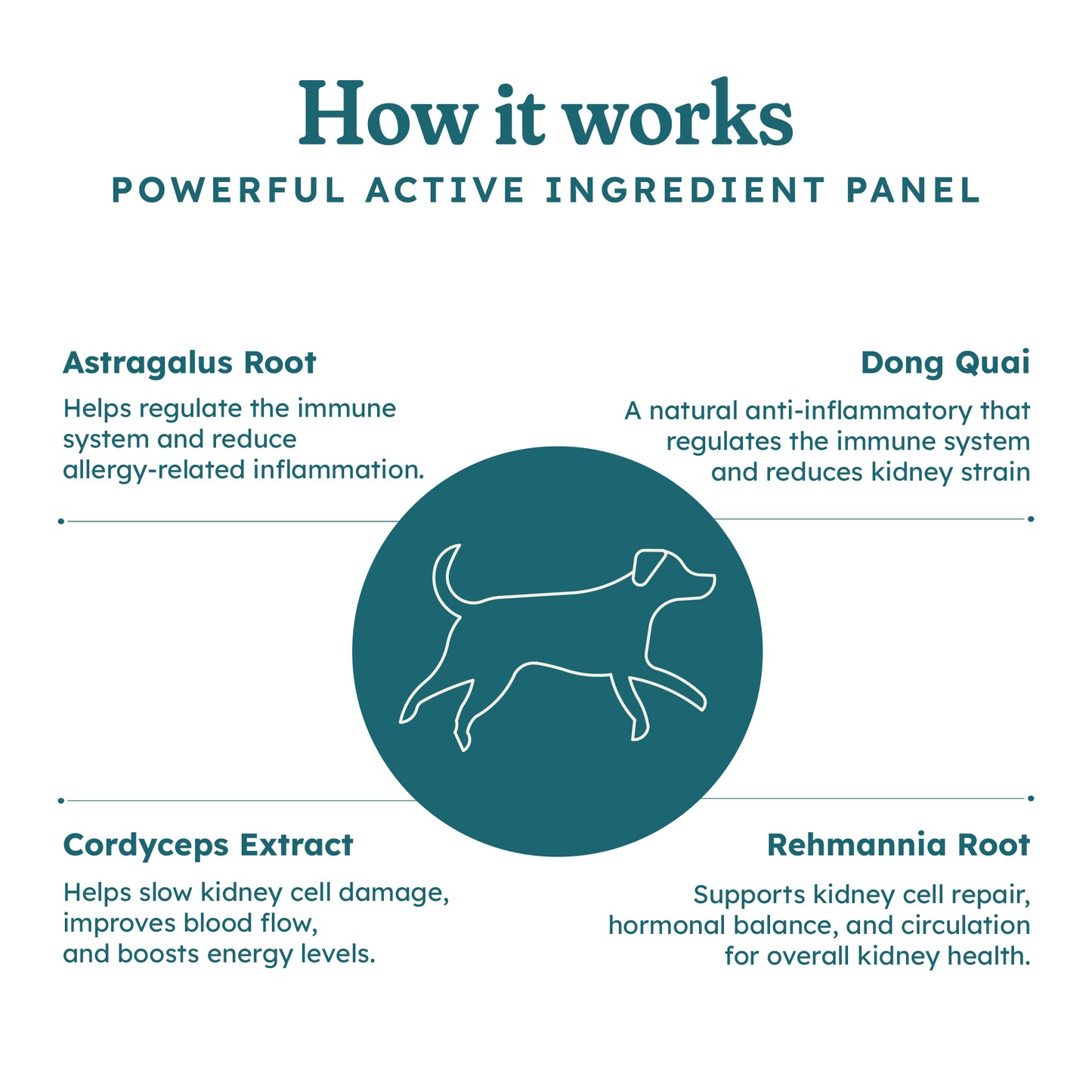 How it works
POWERFUL ACTIVE INGREDIENT PANEL

Astragalus Root
Helps regulate the immune system and reduce allergy-related inflammation.

Dong Quai
A natural anti-inflammatory that regulates the immune system and reduces kidney strain

Cordyceps Extract
Helps slow kidney cell damage, improves blood flow, and boosts energy levels.

Rehmannia Root
Supports kidney cell repair, hormonal balance, and circulation for overall kidney health.